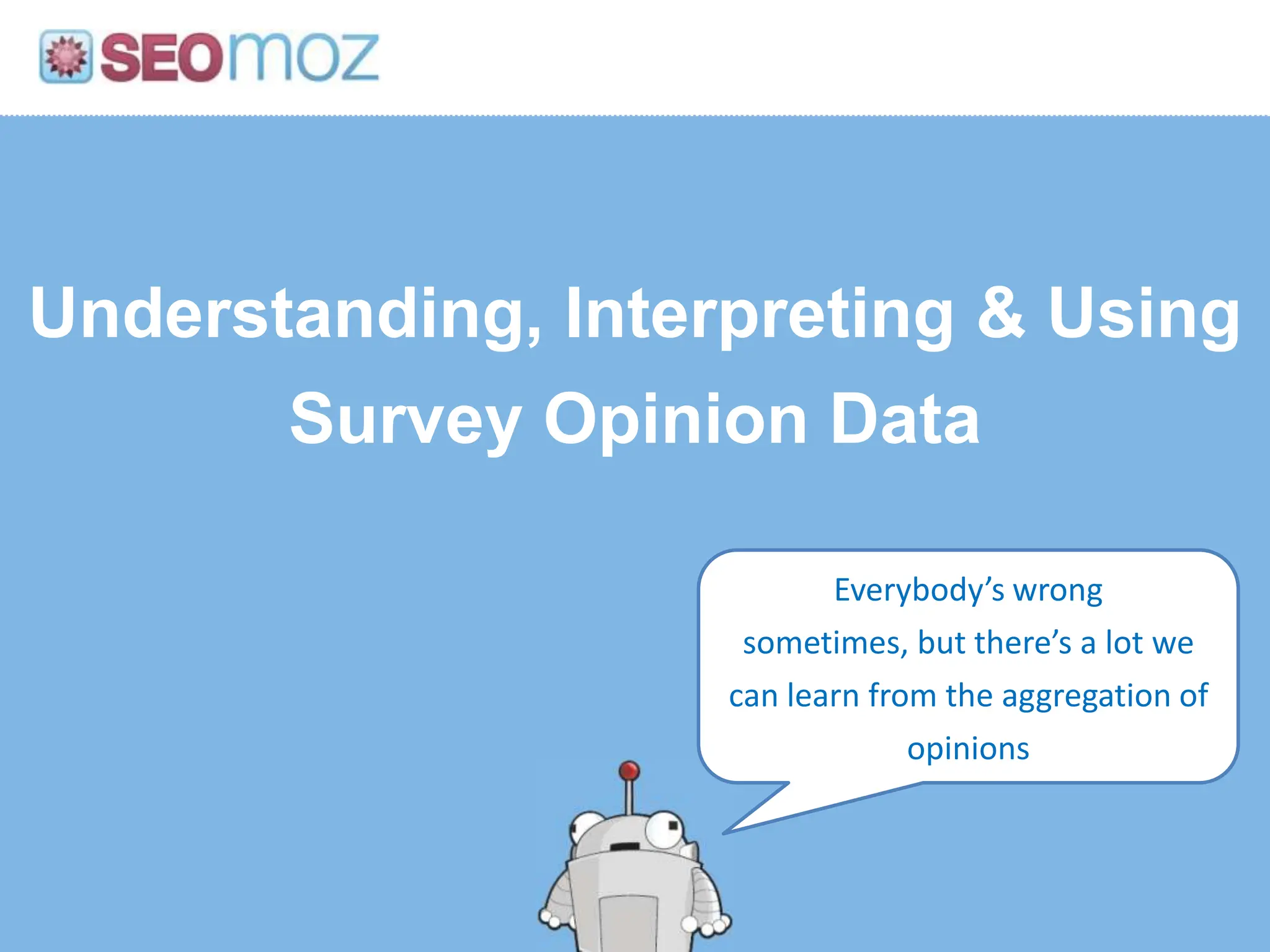 SEOmoz

Understanding, Interpreting & Using Survey Opinion Data

Everybody's wrong sometimes, but there's a lot we can learn from the aggregation of opinions